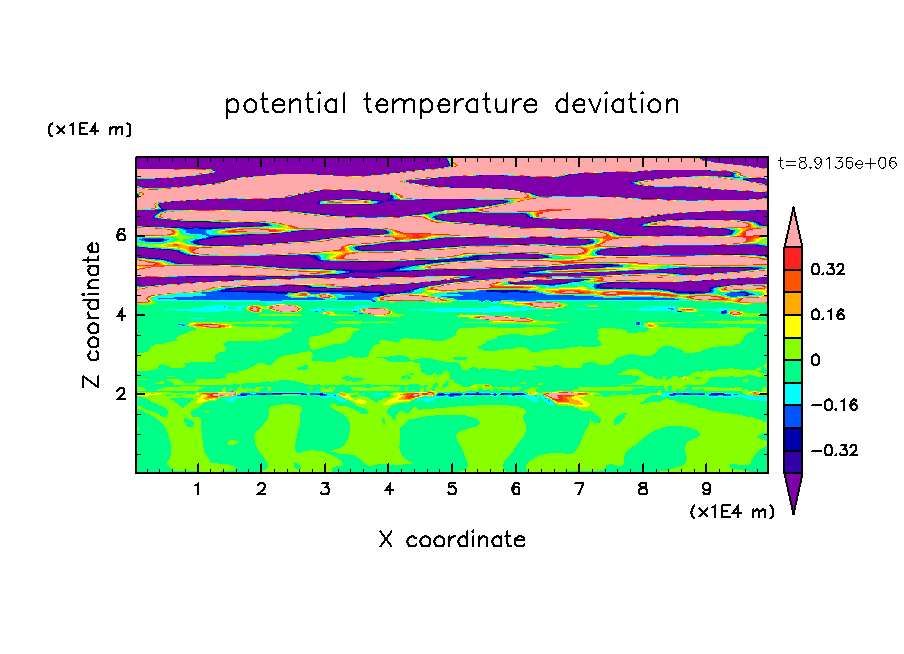 potential temperature deviation

(x1E4 m)

t=8.9136e+06

Z coordinate

6
4
2

0.32
0.16
0
−0.16
−0.32

1 2 3 4 5 6 7 8 9

(x1E4 m)

X coordinate